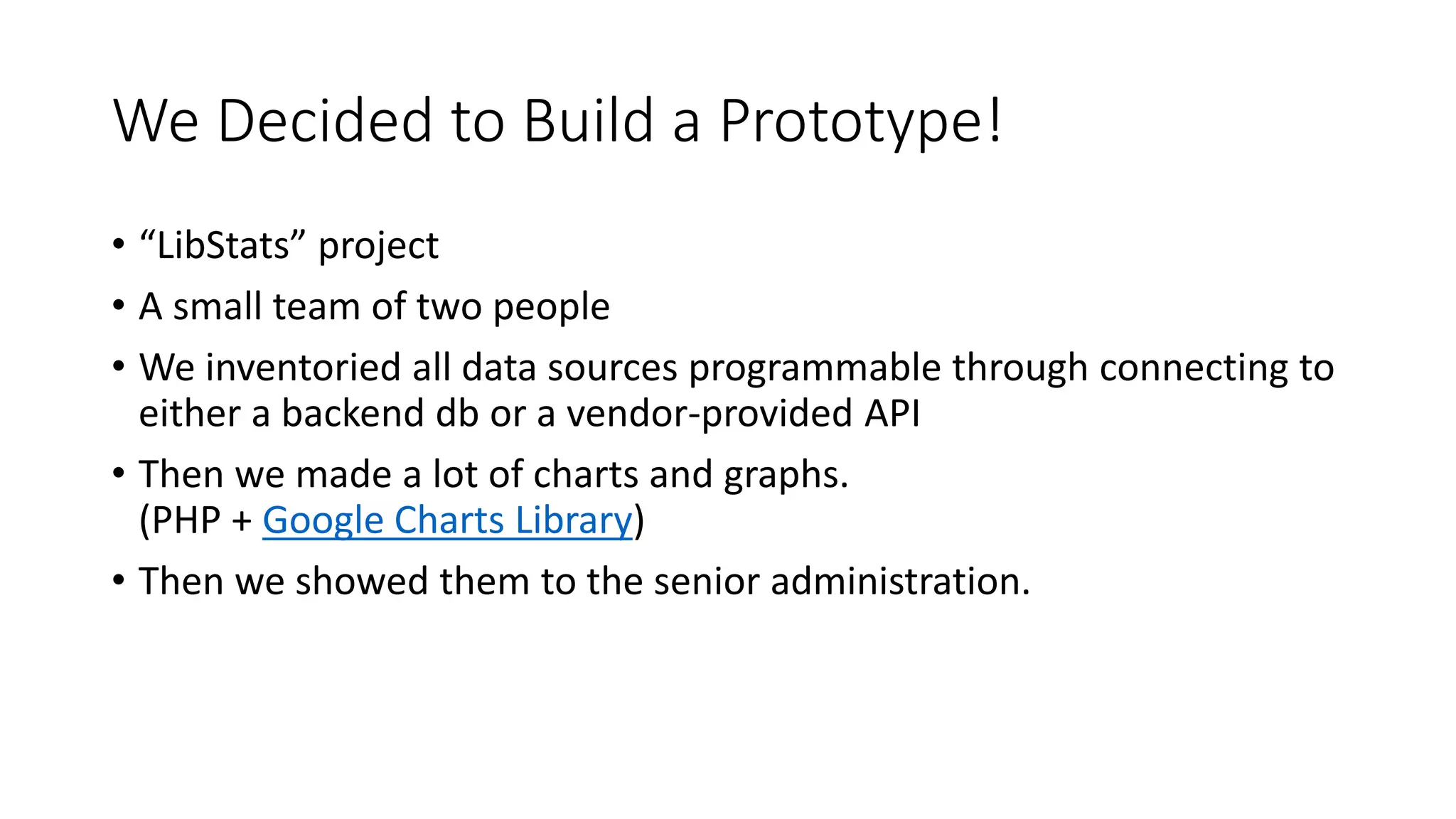 We Decided to Build a Prototype!

• “LibStats” project
• A small team of two people
• We inventoried all data sources programmable through connecting to either a backend db or a vendor-provided API
• Then we made a lot of charts and graphs.
(PHP + Google Charts Library)
• Then we showed them to the senior administration.